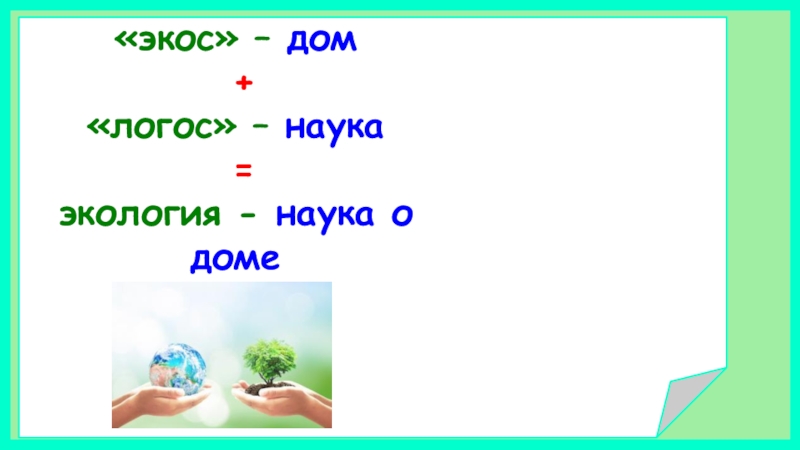 «экос» – дом
+
«логос» – наука
=
экология - наука о доме